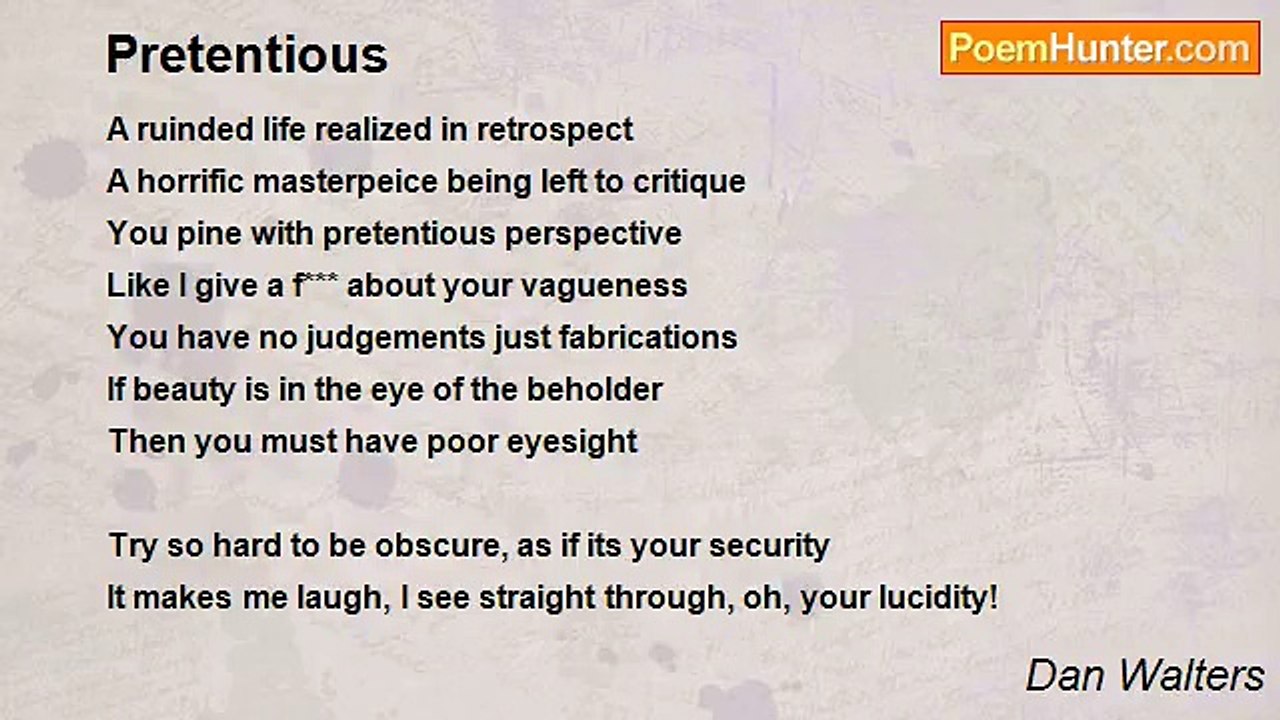 Pretentious

PoemHunter.com

A ruinded life realized in retrospect
A horrific masterpeice being left to critique
You pine with pretentious perspective
Like I give a f*** about your vagueness
You have no judgements just fabrications
If beauty is in the eye of the beholder
Then you must have poor eyesight

Try so hard to be obscure, as if its your security
It makes me laugh, I see straight through, oh, your lucidity!

Dan Walters